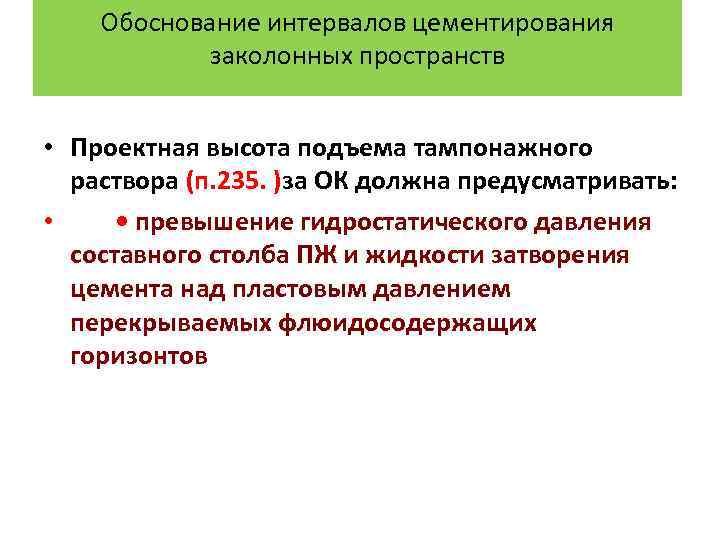 Обоснование интервалов цементирования заколонных пространств

• Проектная высота подъема тампонажного раствора (п.235. )за ОК должна предусматривать:

• • превышение гидростатического давления составного столба ПЖ и жидкости затворения цемента над пластовым давлением перекрываемых флюидосодержащих горизонтов